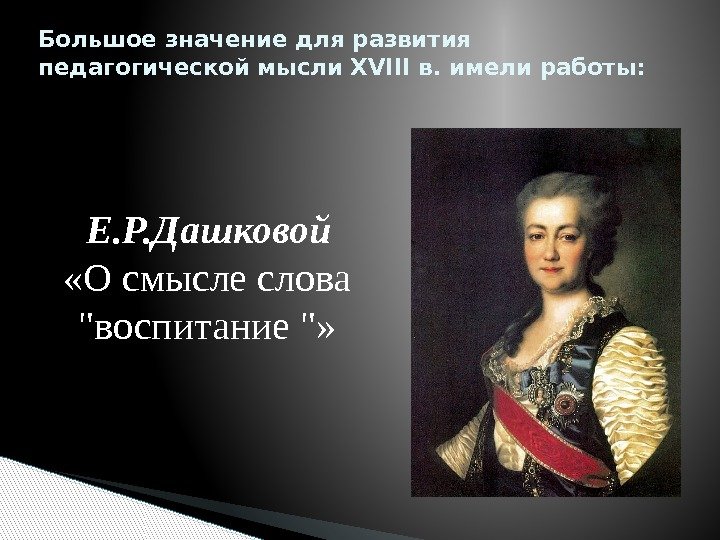 Большое значение для развития педагогической мысли XVIII в. имели работы:

Е.Р.Дашковой
«О смысле слова "воспитание "»